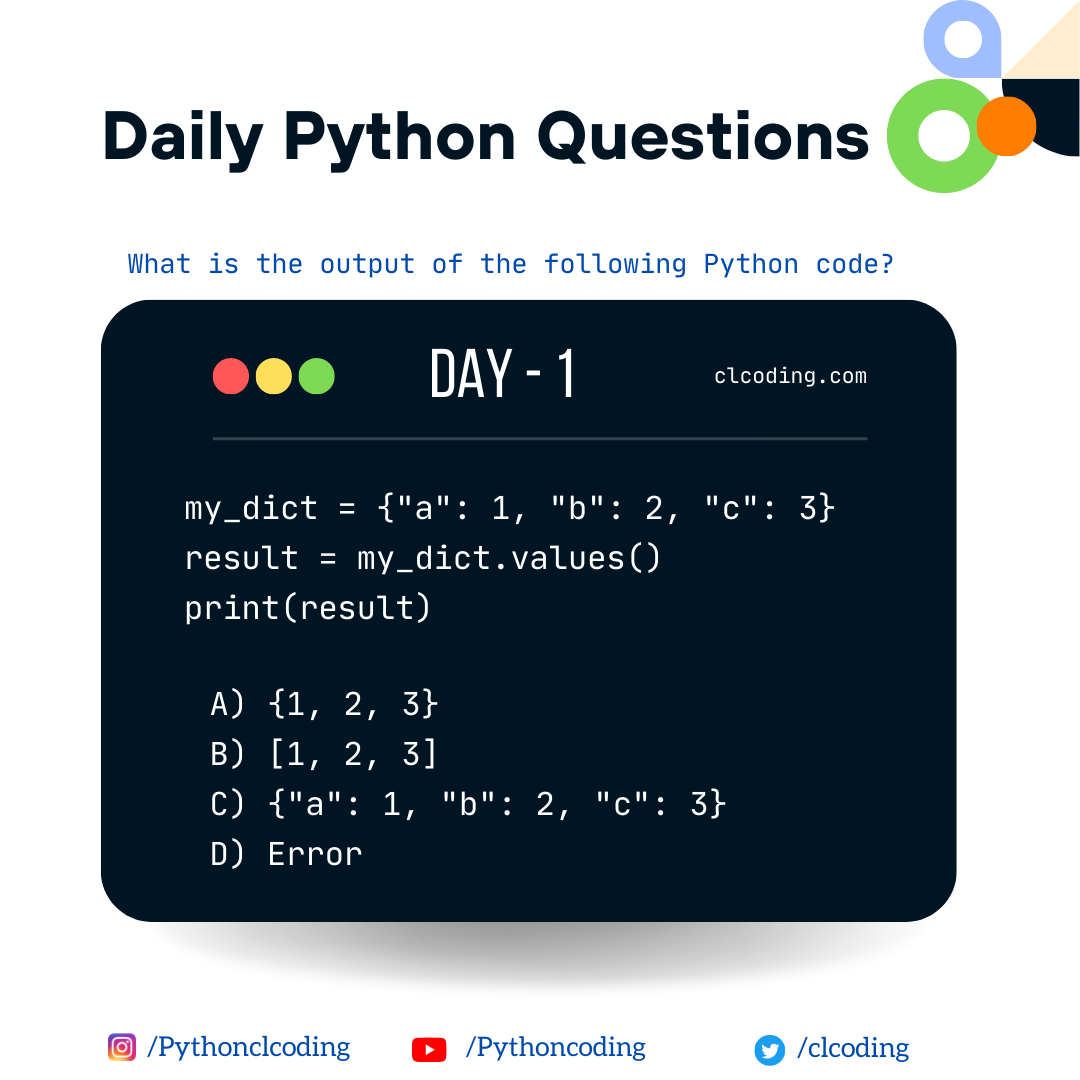 Daily Python Questions

What is the output of the following Python code?

DAY - 1

clcoding.com

my_dict = {"a": 1, "b": 2, "c": 3}
result = my_dict.values()
print(result)

A) {1, 2, 3}
B) [1, 2, 3]
C) {"a": 1, "b": 2, "c": 3}
D) Error

/Pythonclcoding /Pythoncoding /clcoding